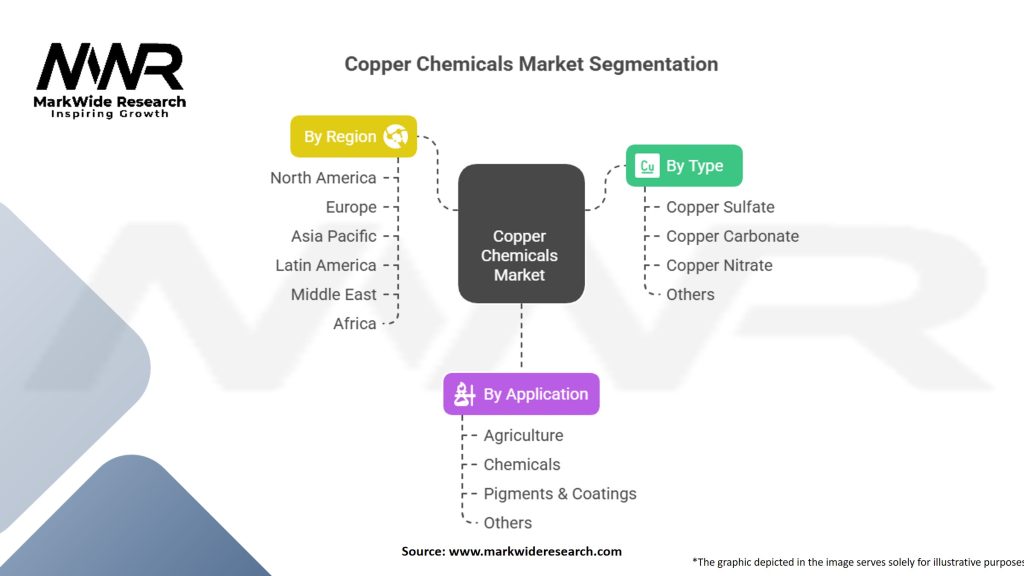 MWR
MarkWide Research
Inspiring Growth

Copper Chemicals Market Segmentation

By Region
North America
Europe
Asia Pacific
Latin America
Middle East
Africa

Copper Chemicals Market

Cu By Type
Copper Sulfate
Copper Carbonate
Copper Nitrate
Others

By Application
Agriculture
Chemicals
Pigments & Coatings
Others

Source: www.markwideresearch.com

*The graphic depicted in the image serves solely for illustrative purposes